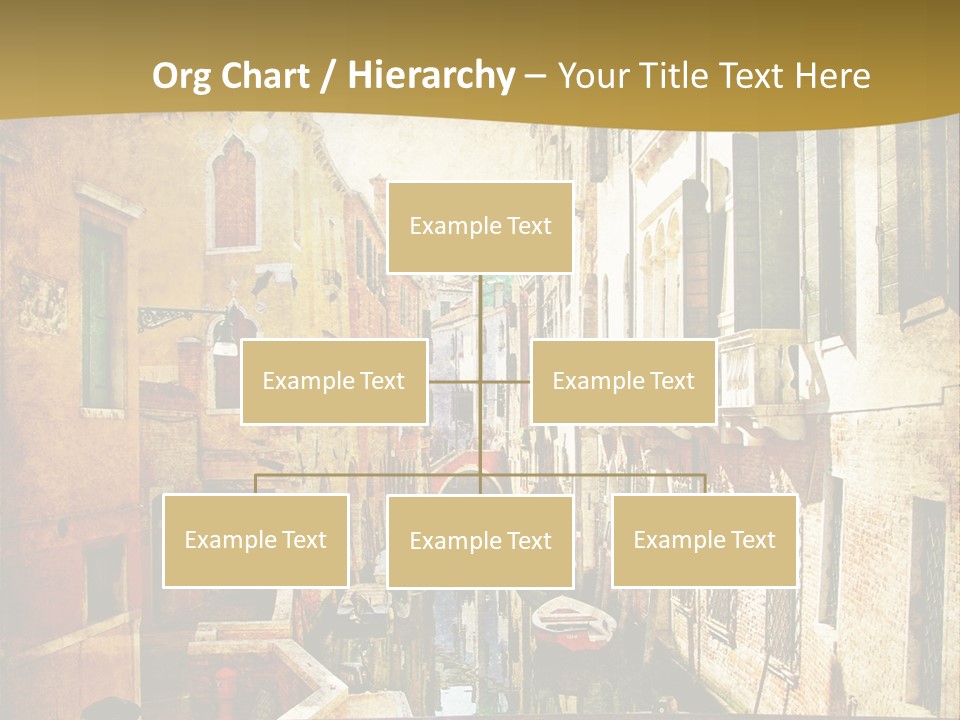 Org Chart / Hierarchy – Your Title Text Here

Example Text

Example Text

Example Text

Example Text

Example Text

Example Text